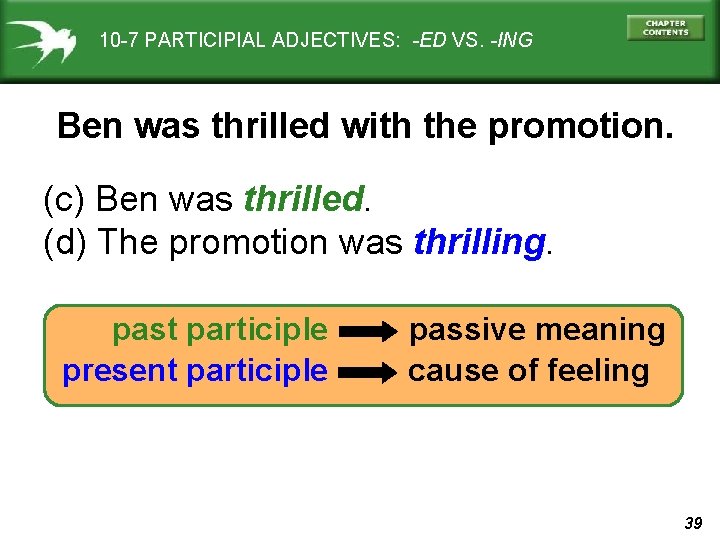 10-7 PARTICIPIAL ADJECTIVES: -ED VS. -ING

CHAPTER CONTENTS

Ben was thrilled with the promotion.

(c) Ben was thrilled.
(d) The promotion was thrilling.

past participle → passive meaning
present participle → cause of feeling

39